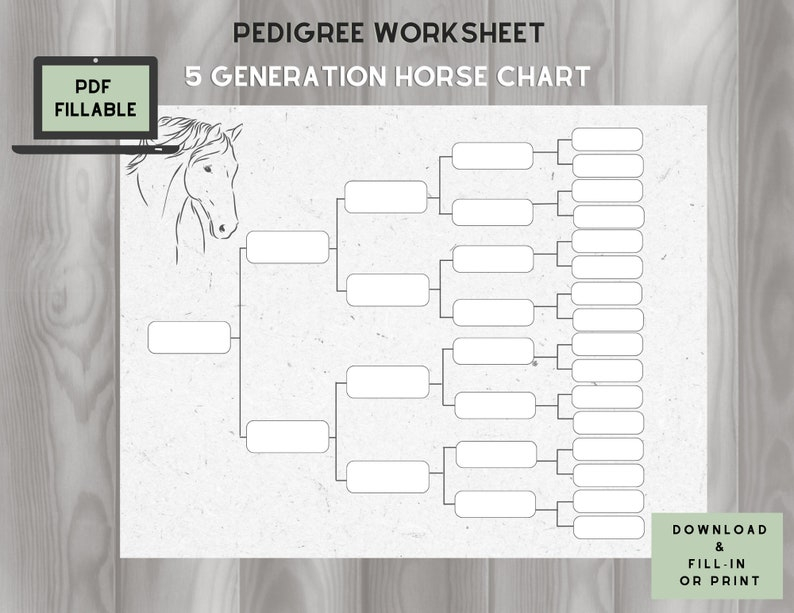 PEDIGREE WORKSHEET
5 GENERATION HORSE CHART

PDF
FILLABLE

DOWNLOAD
&
FILL-IN
OR PRINT